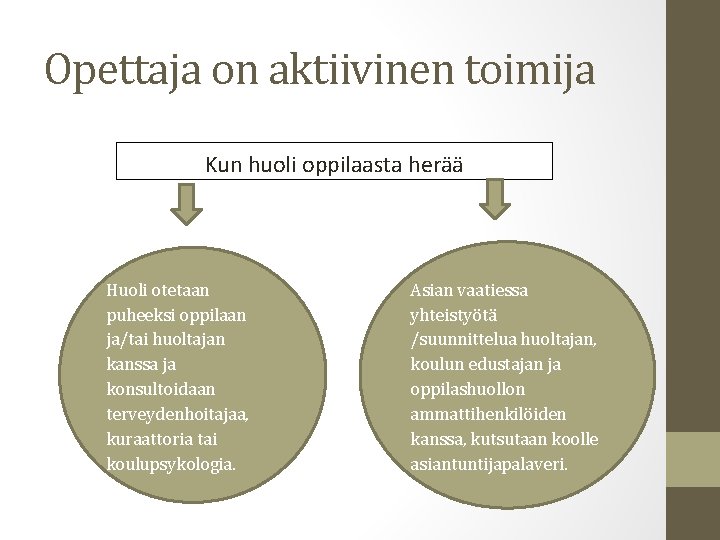 Opettaja on aktiivinen toimija

Kun huoli oppilaasta herää

Huoli otetaan puheeksi oppilaan ja/tai huoltajan kanssa ja konsultoidaan terveydenhoitajaa, kuraattoria tai koulupsykologia.

Asian vaatiessa yhteistyötä /suunnittelua huoltajan, koulun edustajan ja oppilashuollon ammattihenkilöiden kanssa, kutsutaan koolle asiantuntijapalaveri.